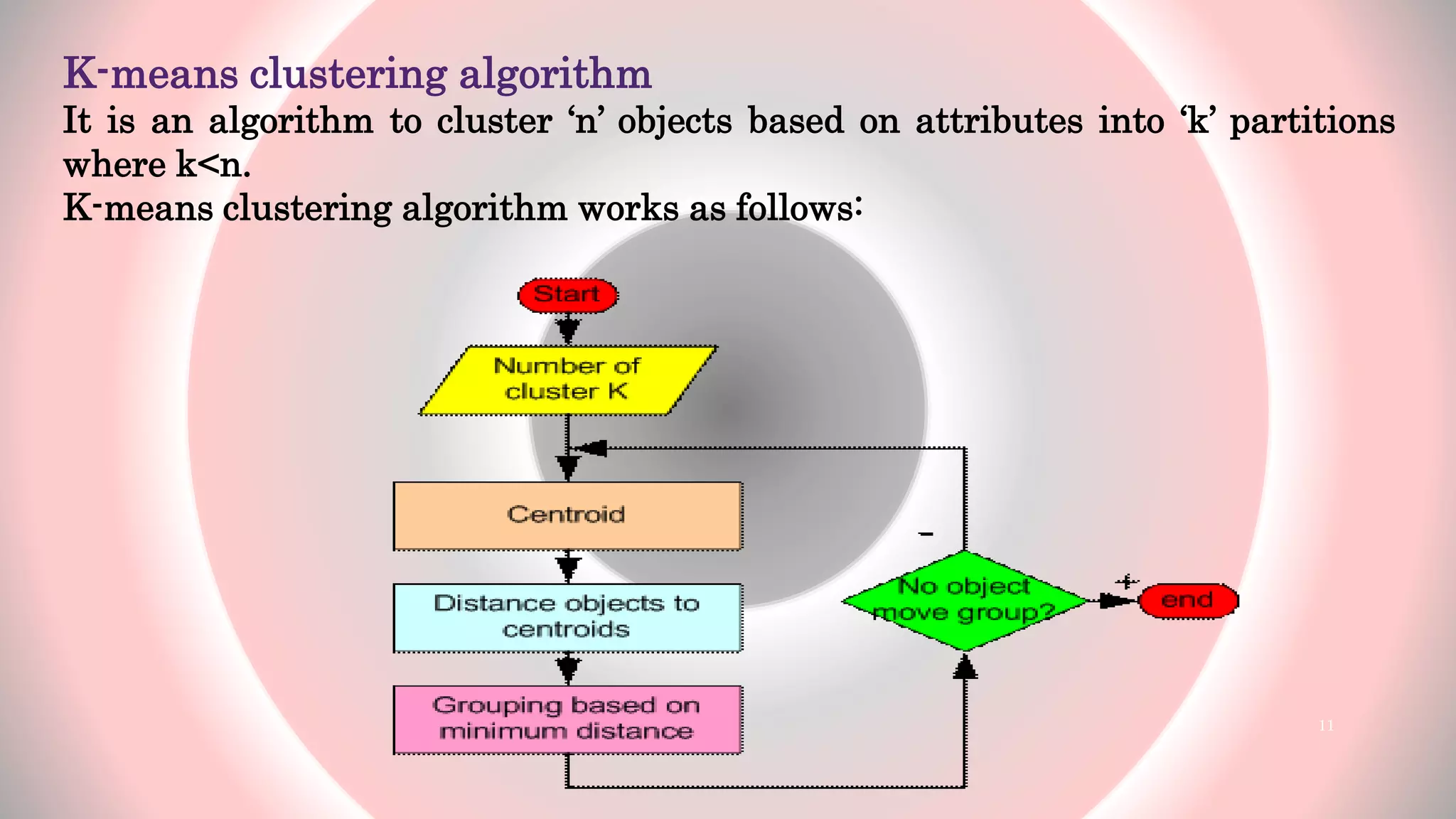 K-means clustering algorithm

It is an algorithm to cluster ‘n’ objects based on attributes into ‘k’ partitions where k<n.

K-means clustering algorithm works as follows:

Start

Number of cluster K

Centroid

Distance objects to centroids

Grouping based on minimum distance

No object move group?

-

+

end

11